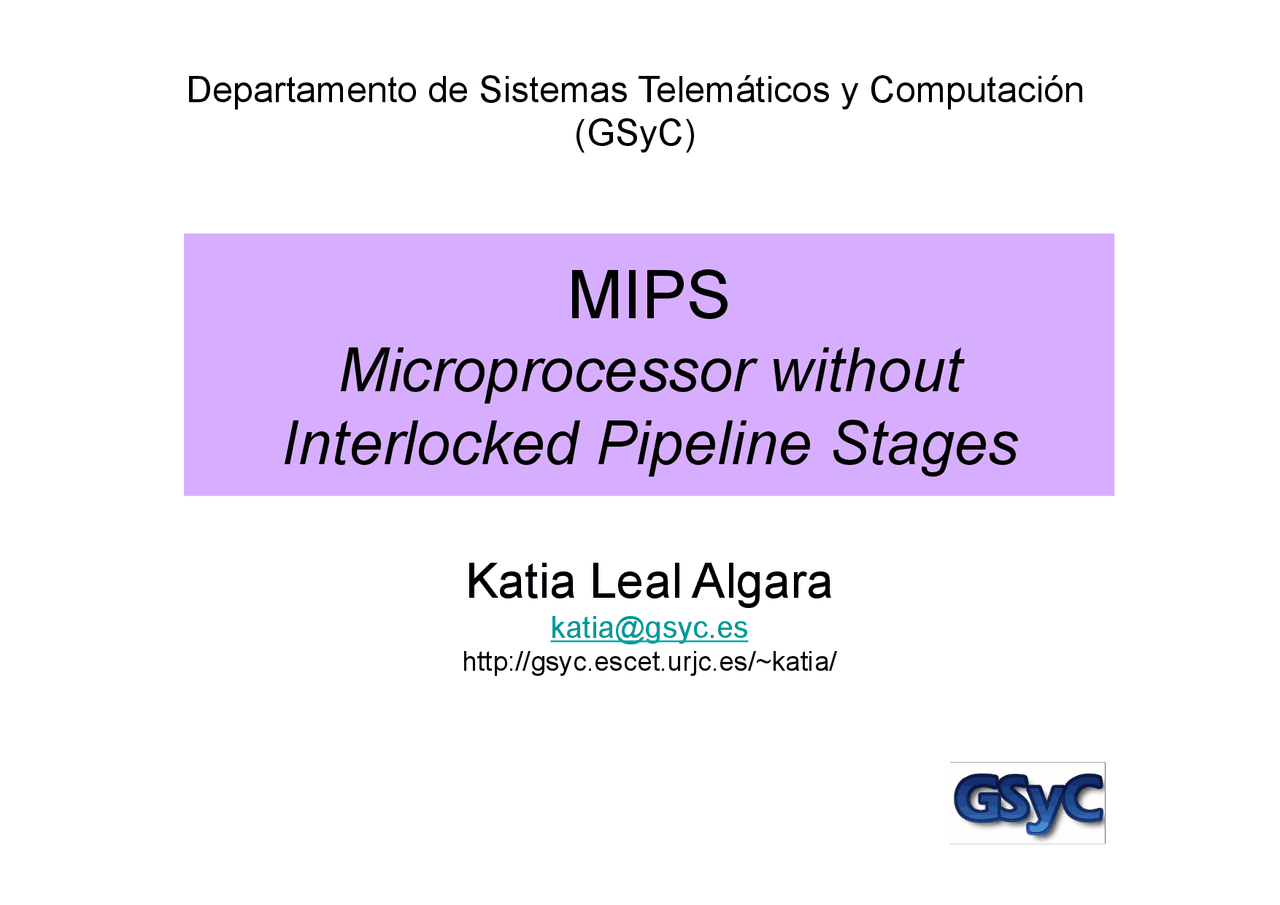 Departamento de Sistemas Telemáticos y Computación (GSyC)

MIPS
Microprocessor without Interlocked Pipeline Stages

Katia Leal Algara
katia@gsyc.es
http://gsyc.escet.urjc.es/~katia/

GSyC